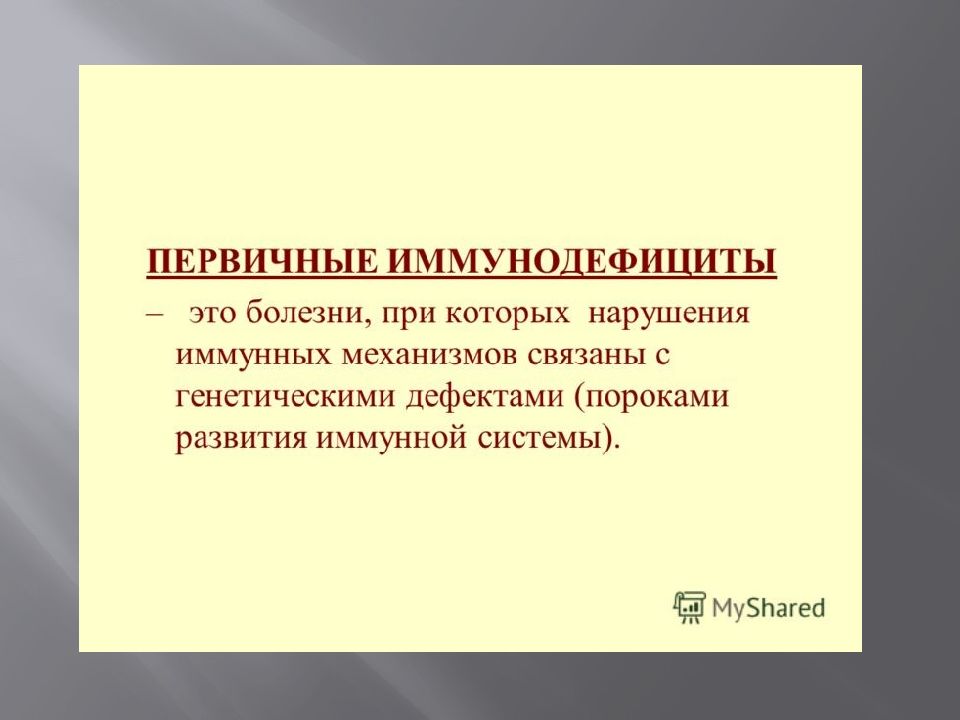 ПЕРВИЧНЫЕ ИММУНОДЕФИЦИТЫ

– это болезни, при которых нарушения иммунных механизмов связаны с генетическими дефектами (пороками развития иммунной системы).

MyShared